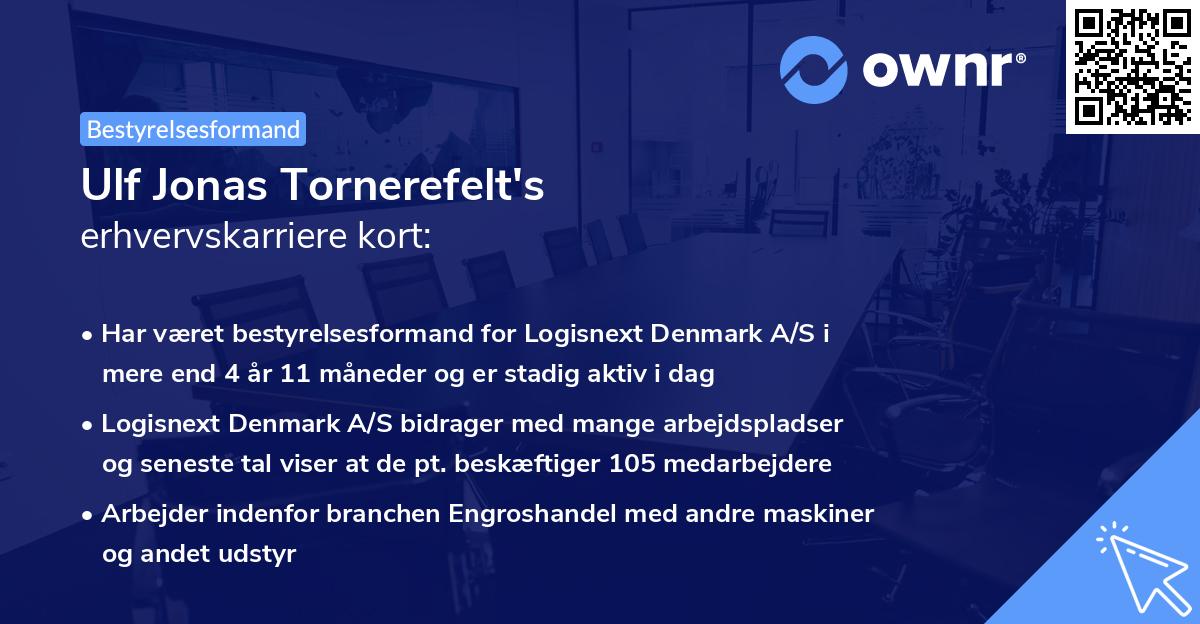 ownr®

Bestyrelsesformand

Ulf Jonas Tornerefelt's
erhvervskarriere kort:

• Har været bestyrelsesformand for Logisnext Denmark A/S i mere end 4 år 11 måneder og er stadig aktiv i dag

• Logisnext Denmark A/S bidrager med mange arbejdspladser og seneste tal viser at de pt. beskæftiger 105 medarbejdere

• Arbejder indenfor branchen Engroshandel med andre maskiner og andet udstyr